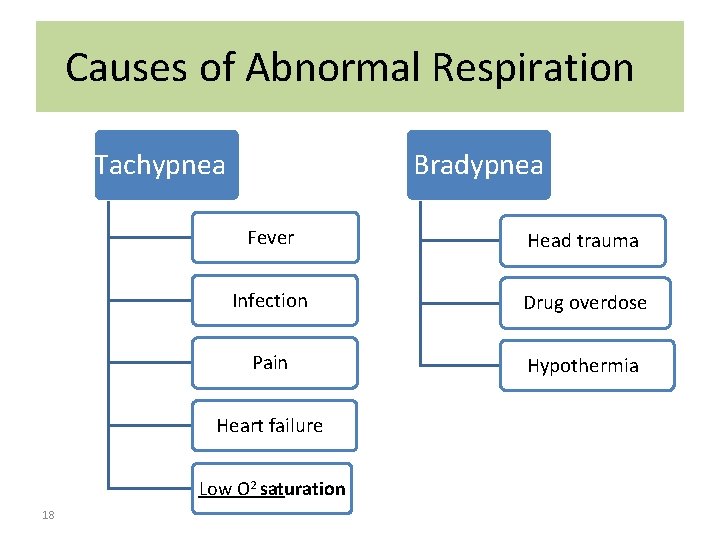 Causes of Abnormal Respiration

Tachypnea

Fever

Infection

Pain

Heart failure

Low $O^2$ saturation

Bradypnea

Head trauma

Drug overdose

Hypothermia

18